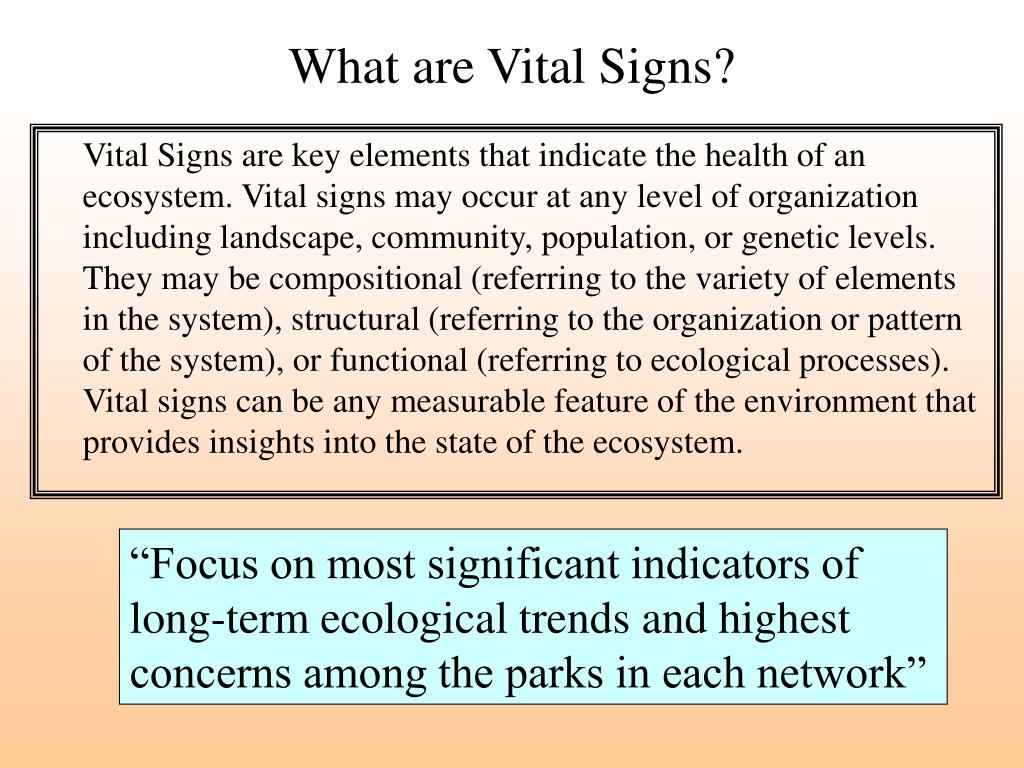 What are Vital Signs?

Vital Signs are key elements that indicate the health of an ecosystem. Vital signs may occur at any level of organization including landscape, community, population, or genetic levels. They may be compositional (referring to the variety of elements in the system), structural (referring to the organization or pattern of the system), or functional (referring to ecological processes). Vital signs can be any measurable feature of the environment that provides insights into the state of the ecosystem.

“Focus on most significant indicators of long-term ecological trends and highest concerns among the parks in each network”